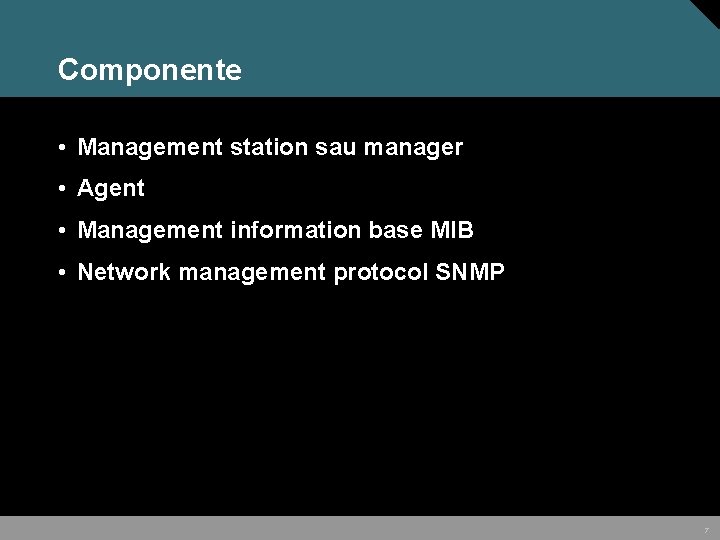 Componente

• Management station sau manager
• Agent
• Management information base MIB
• Network management protocol SNMP

7